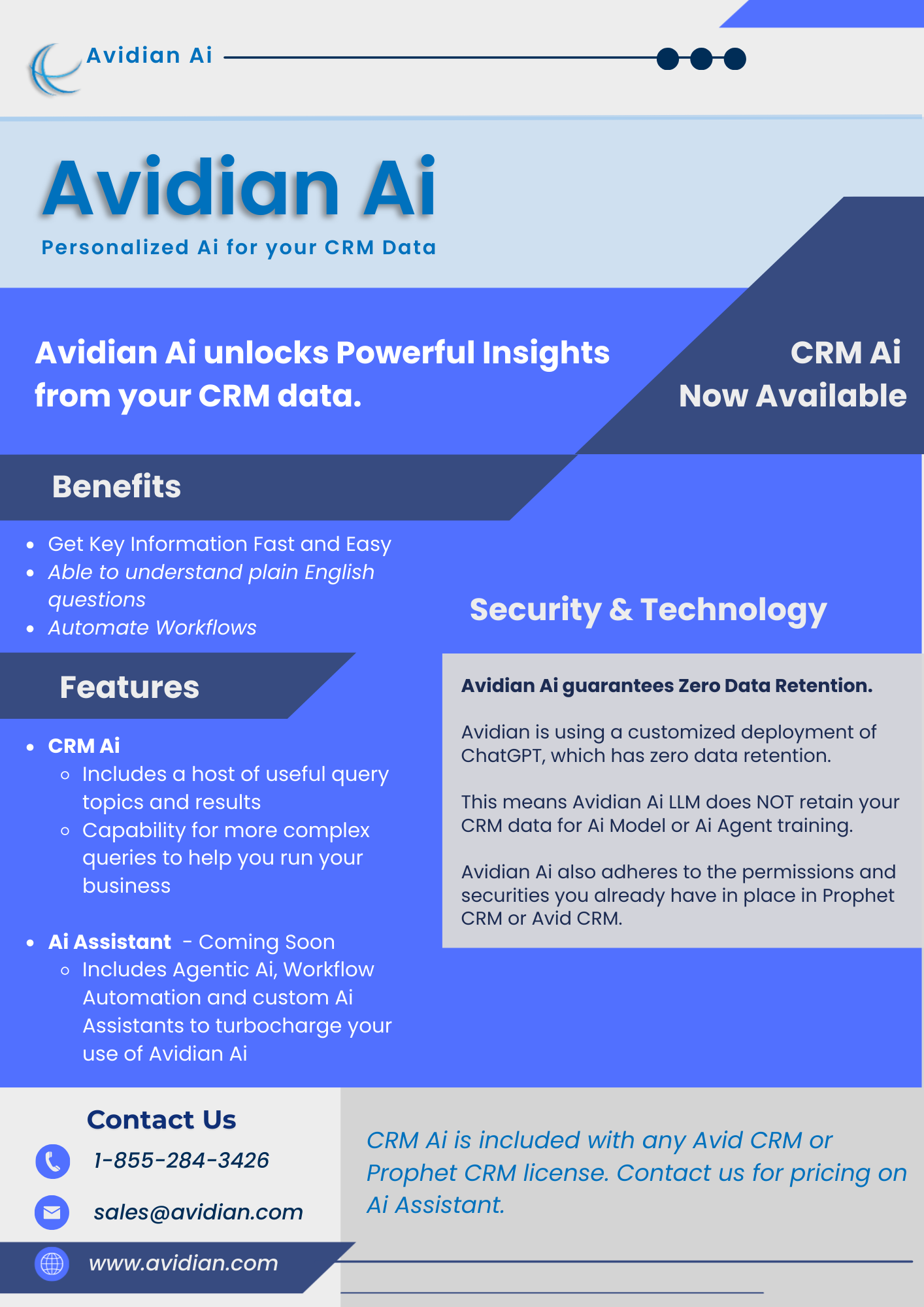 Avidian Ai

Avidian Ai

Personalized Ai for your CRM Data

Avidian Ai unlocks Powerful Insights from your CRM data.

CRM Ai
Now Available

Benefits

- Get Key Information Fast and Easy
- Able to understand plain English questions
- Automate Workflows

Features

- CRM Ai
  - Includes a host of useful query topics and results
  - Capability for more complex queries to help you run your business

- Ai Assistant - Coming Soon
  - Includes Agentic Ai, Workflow Automation and custom Ai Assistants to turbocharge your use of Avidian Ai

Security & Technology

Avidian Ai guarantees Zero Data Retention.

Avidian is using a customized deployment of ChatGPT, which has zero data retention.

This means Avidian Ai LLM does NOT retain your CRM data for Ai Model or Ai Agent training.

Avidian Ai also adheres to the permissions and securities you already have in place in Prophet CRM or Avid CRM.

Contact Us

1-855-284-3426

sales@avidian.com

www.avidian.com

CRM Ai is included with any Avid CRM or Prophet CRM license. Contact us for pricing on Ai Assistant.